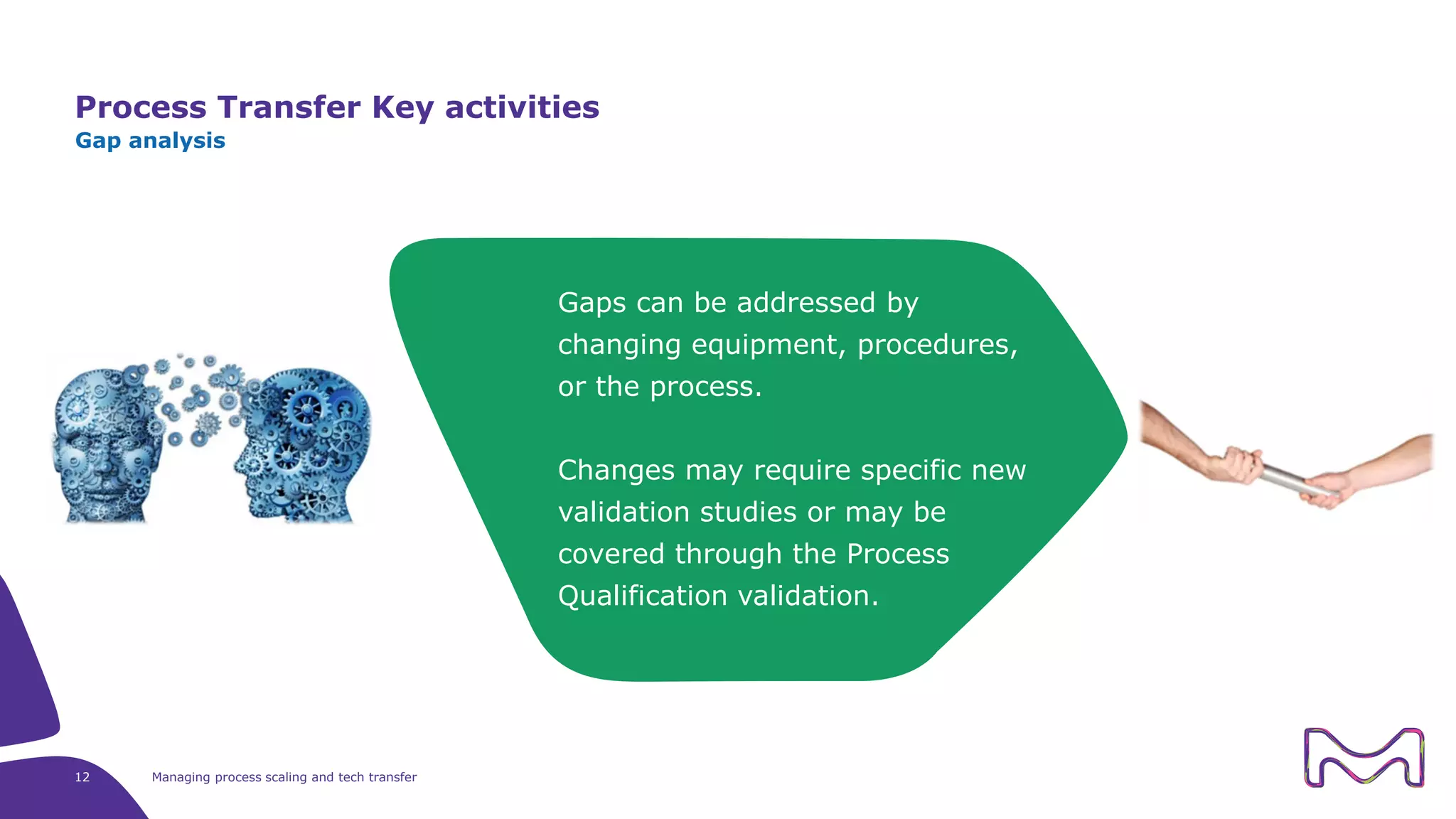 Process Transfer Key activities
Gap analysis

Gaps can be addressed by changing equipment, procedures, or the process.

Changes may require specific new validation studies or may be covered through the Process Qualification validation.

12

Managing process scaling and tech transfer